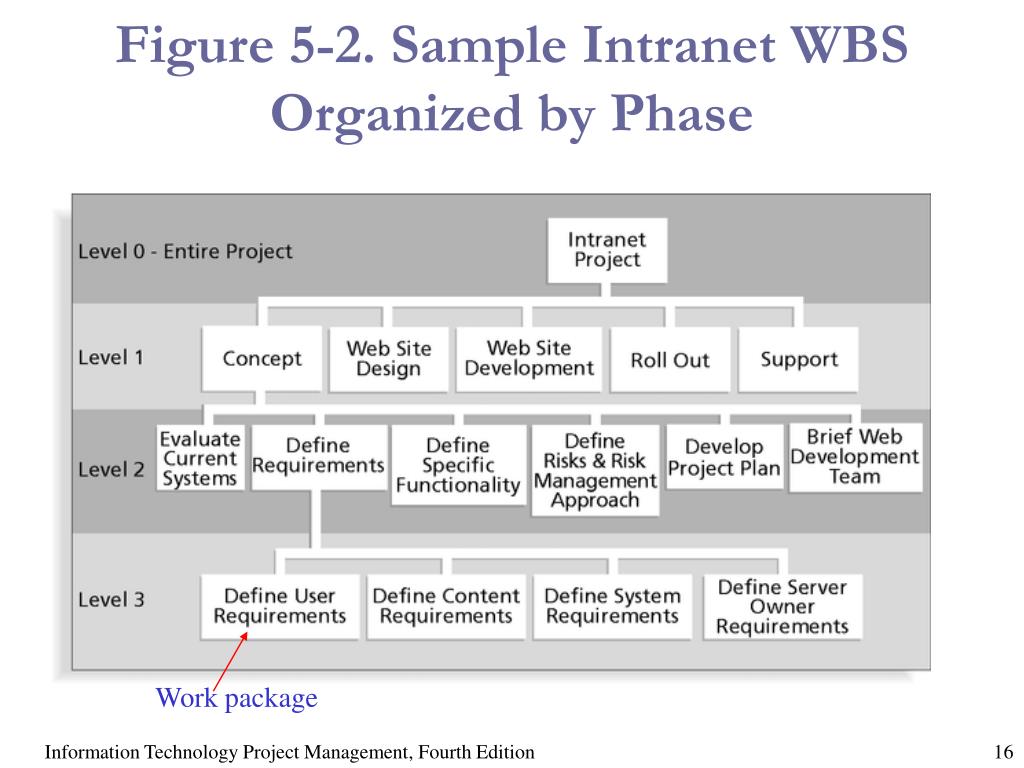 Figure 5-2. Sample Intranet WBS Organized by Phase

Level 0 - Entire Project

Intranet Project

Level 1

Concept

Web Site Design

Web Site Development

Roll Out

Support

Level 2

Evaluate Current Systems

Define Requirements

Define Specific Functionality

Define Risks & Risk Management Approach

Develop Project Plan

Brief Web Development Team

Level 3

Define User Requirements

Define Content Requirements

Define System Requirements

Define Server Owner Requirements

Work package

Information Technology Project Management, Fourth Edition

16